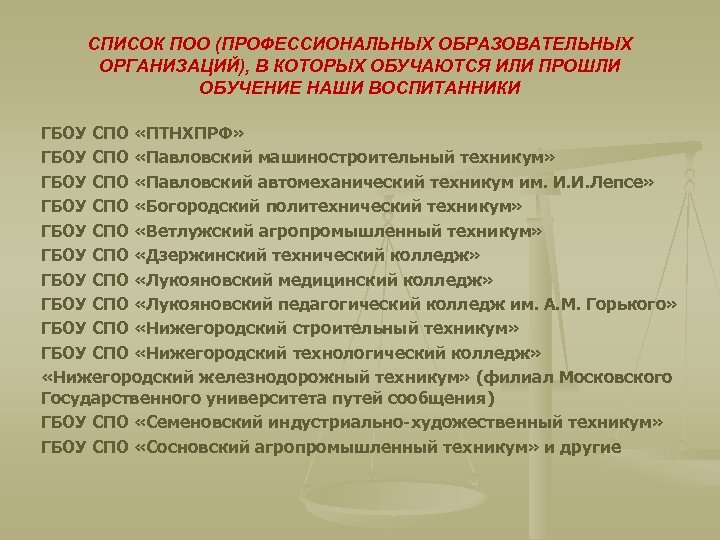 СПИСОК ПОО (ПРОФЕССИОНАЛЬНЫХ ОБРАЗОВАТЕЛЬНЫХ ОРГАНИЗАЦИЙ), В КОТОРЫХ ОБУЧАЮТСЯ ИЛИ ПРОШЛИ ОБУЧЕНИЕ НАШИ ВОСПИТАННИКИ

ГБОУ СПО «ПТНХПРФ»
ГБОУ СПО «Павловский машиностроительный техникум»
ГБОУ СПО «Павловский автомеханический техникум им. И.И.Лепсе»
ГБОУ СПО «Богородский политехнический техникум»
ГБОУ СПО «Ветлужский агропромышленный техникум»
ГБОУ СПО «Дзержинский технический колледж»
ГБОУ СПО «Лукояновский медицинский колледж»
ГБОУ СПО «Лукояновский педагогический колледж им. А.М. Горького»
ГБОУ СПО «Нижегородский строительный техникум»
ГБОУ СПО «Нижегородский технологический колледж»
«Нижегородский железнодорожный техникум» (филиал Московского Государственного университета путей сообщения)
ГБОУ СПО «Семеновский индустриально-художественный техникум»
ГБОУ СПО «Сосновский агропромышленный техникум» и другие